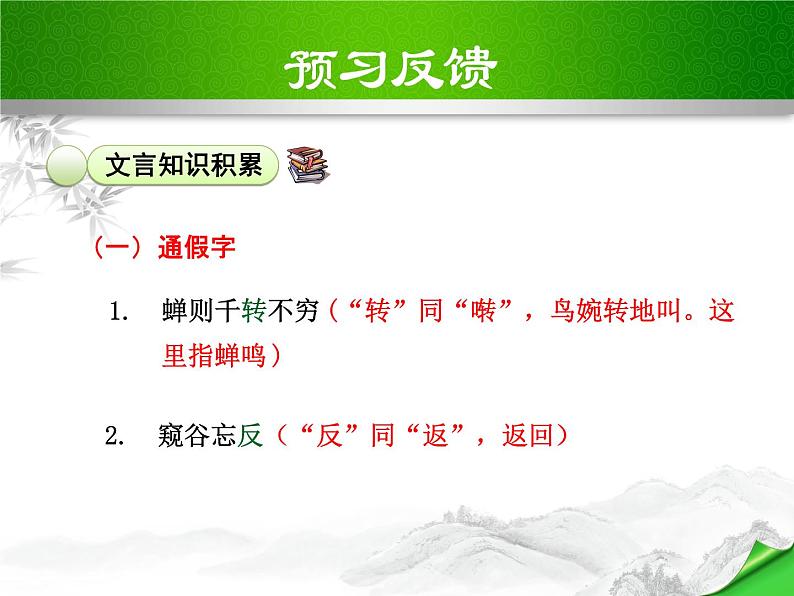 预习反馈

文言知识积累

（一）通假字

1. 蝉则千转不穷（“转”同“啭”，鸟婉转地叫。这里指蝉鸣）

2. 窥谷忘反（“反”同“返”，返回）